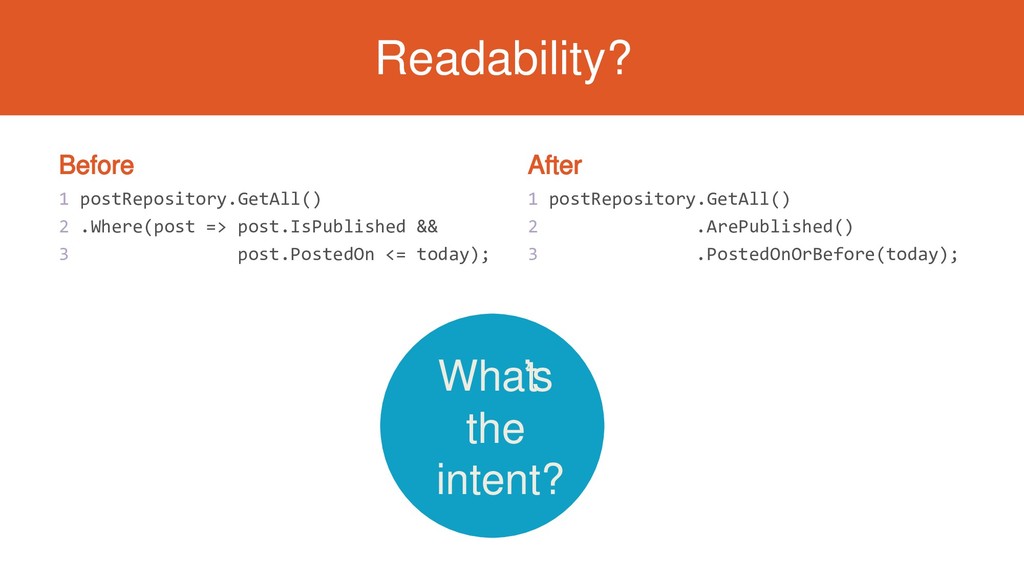 Readability?

Before

1 postRepository.GetAll()
2 .Where(post => post.IsPublished &&
3 post.PostedOn <= today);

After

1 postRepository.GetAll()
2 .ArePublished()
3 .PostedOnOrBefore(today);

What's the intent?